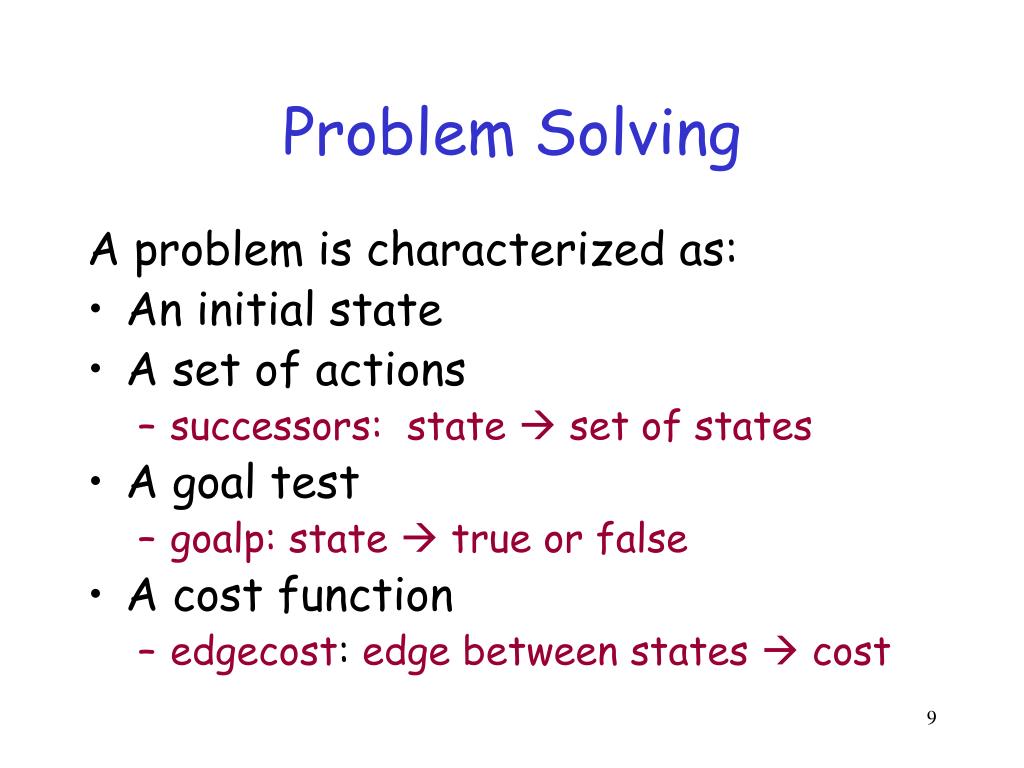 Problem Solving

A problem is characterized as:

• An initial state
• A set of actions
  – successors: state → set of states
• A goal test
  – goalp: state → true or false
• A cost function
  – edgecost: edge between states → cost

9